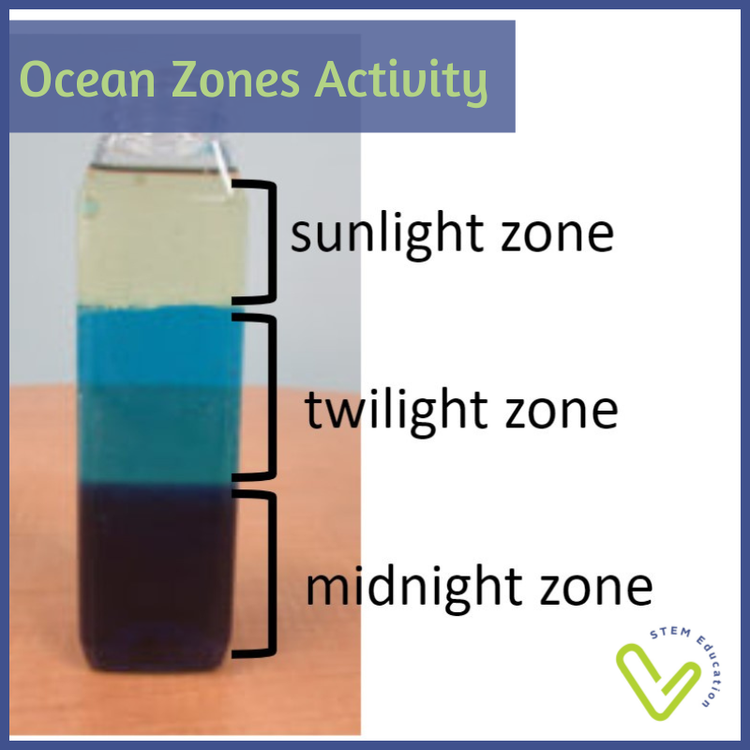 Ocean Zones Activity

sunlight zone

twilight zone

midnight zone

STEM Education